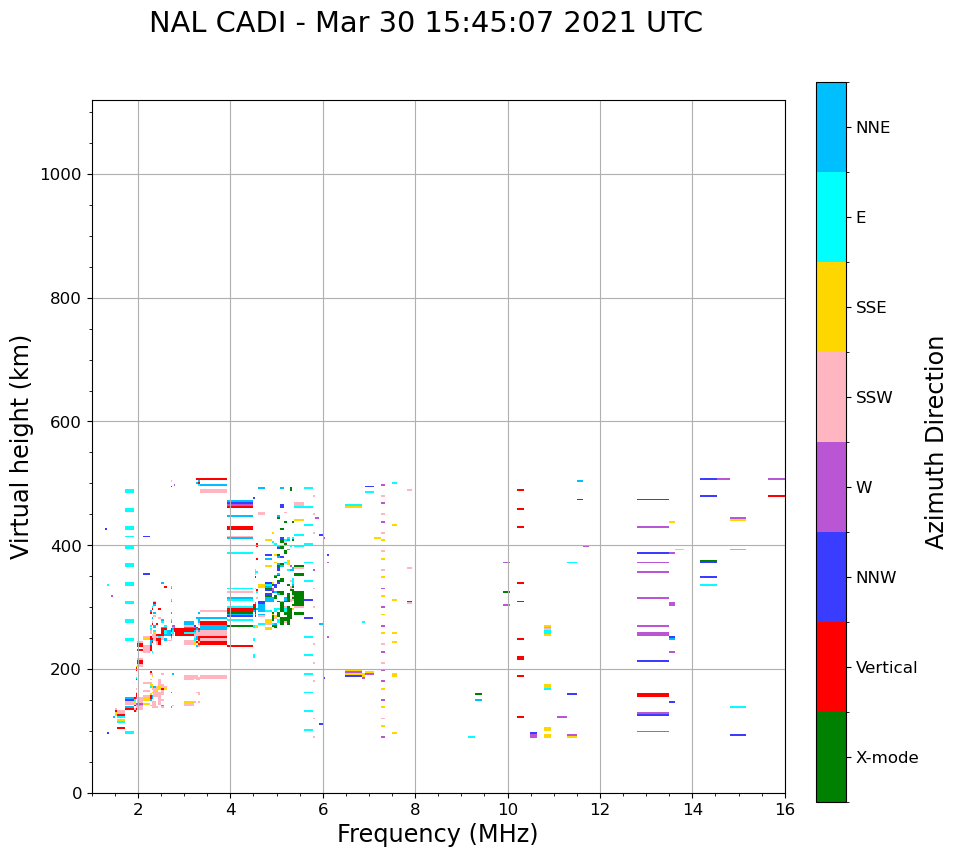 NAL CADI - Mar 30 15:45:07 2021 UTC

Virtual height (km)

1000
800
600
400
200
0

2
4
6
8
10
12
14
16

Frequency (MHz)

NNE
E
SSE
SSW
W
NNW
Vertical
X-mode

Azimuth Direction